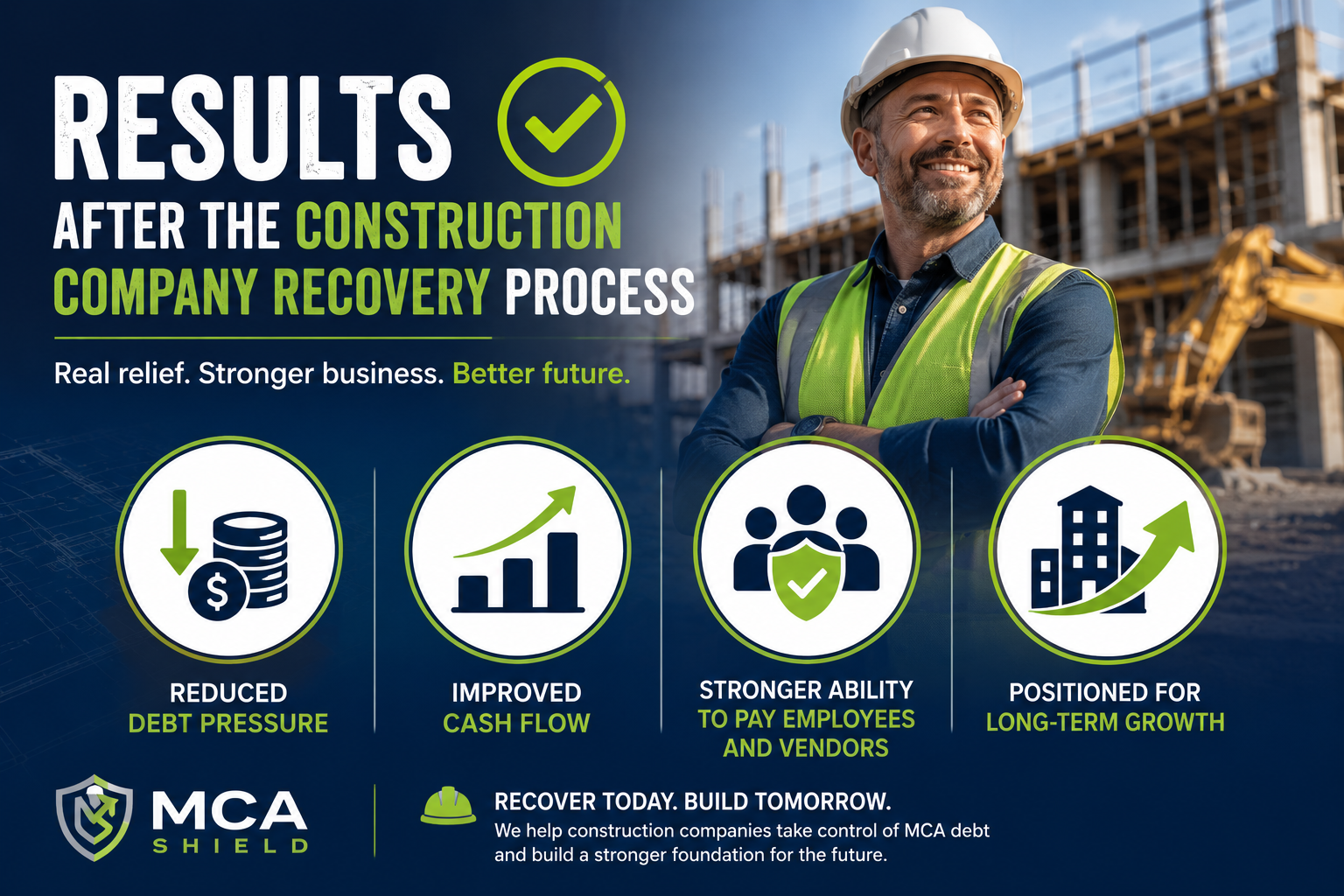 RESULTS

AFTER THE CONSTRUCTION COMPANY RECOVERY PROCESS

Real relief. Stronger business. Better future.

$

REDUCED DEBT PRESSURE

IMPROVED CASH FLOW

STRONGER ABILITY TO PAY EMPLOYEES AND VENDORS

POSITIONED FOR LONG-TERM GROWTH

MCA SHIELD

RECOVER TODAY. BUILD TOMORROW.

We help construction companies take control of MCA debt and build a stronger foundation for the future.